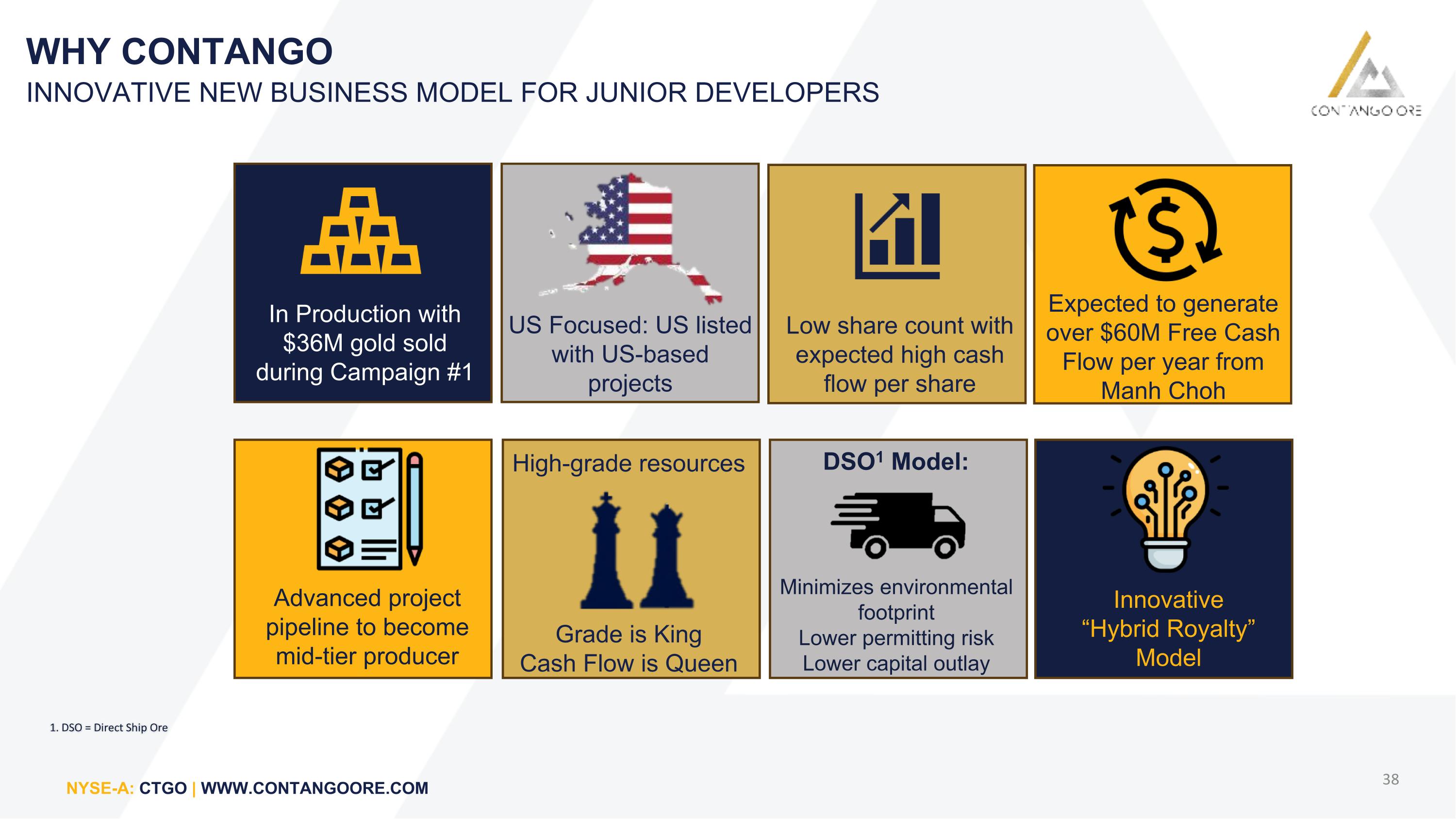 WHY CONTANGO
INNOVATIVE NEW BUSINESS MODEL FOR JUNIOR DEVELOPERS

CONTANGO ORE

In Production with $36M gold sold during Campaign #1

US Focused: US listed with US-based projects

Low share count with expected high cash flow per share

Expected to generate over $60M Free Cash Flow per year from Manh Choh

Advanced project pipeline to become mid-tier producer

High-grade resources

Grade is King
Cash Flow is Queen

DSO$^1$ Model:

Minimizes environmental footprint
Lower permitting risk
Lower capital outlay

Innovative "Hybrid Royalty" Model

1. DSO = Direct Ship Ore

NYSE-A: CTGO | WWW.CONTANGOORE.COM

38